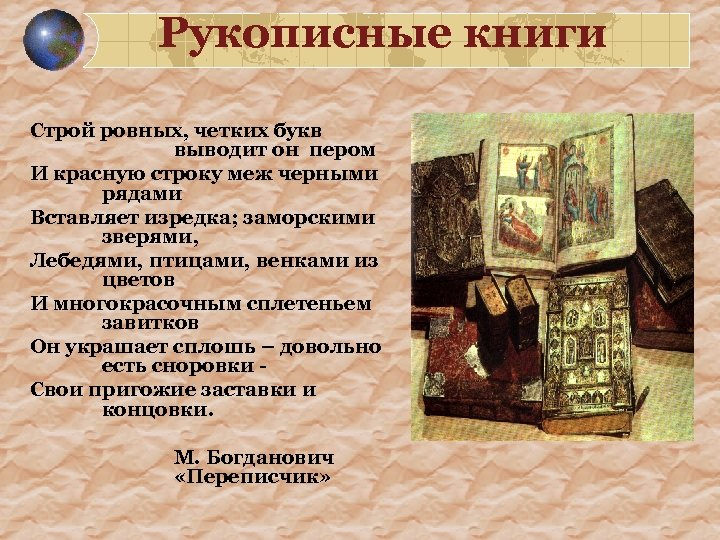 Рукописные книги

Строй ровных, четких букв выводит он пером
И красную строку меж черными рядами
Вставляет изредка; заморскими зверями,
Лебедями, птицами, венками из цветов
И многокрасочным сплетеньем завитков
Он украшает сплошь – довольно есть сноровки -
Свои пригожие заставки и концовки.

М. Богданович
«Переписчик»